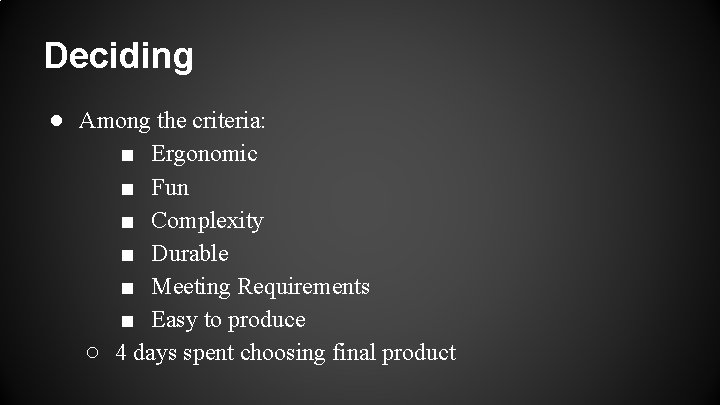 Deciding

● Among the criteria:
■ Ergonomic
■ Fun
■ Complexity
■ Durable
■ Meeting Requirements
■ Easy to produce
○ 4 days spent choosing final product